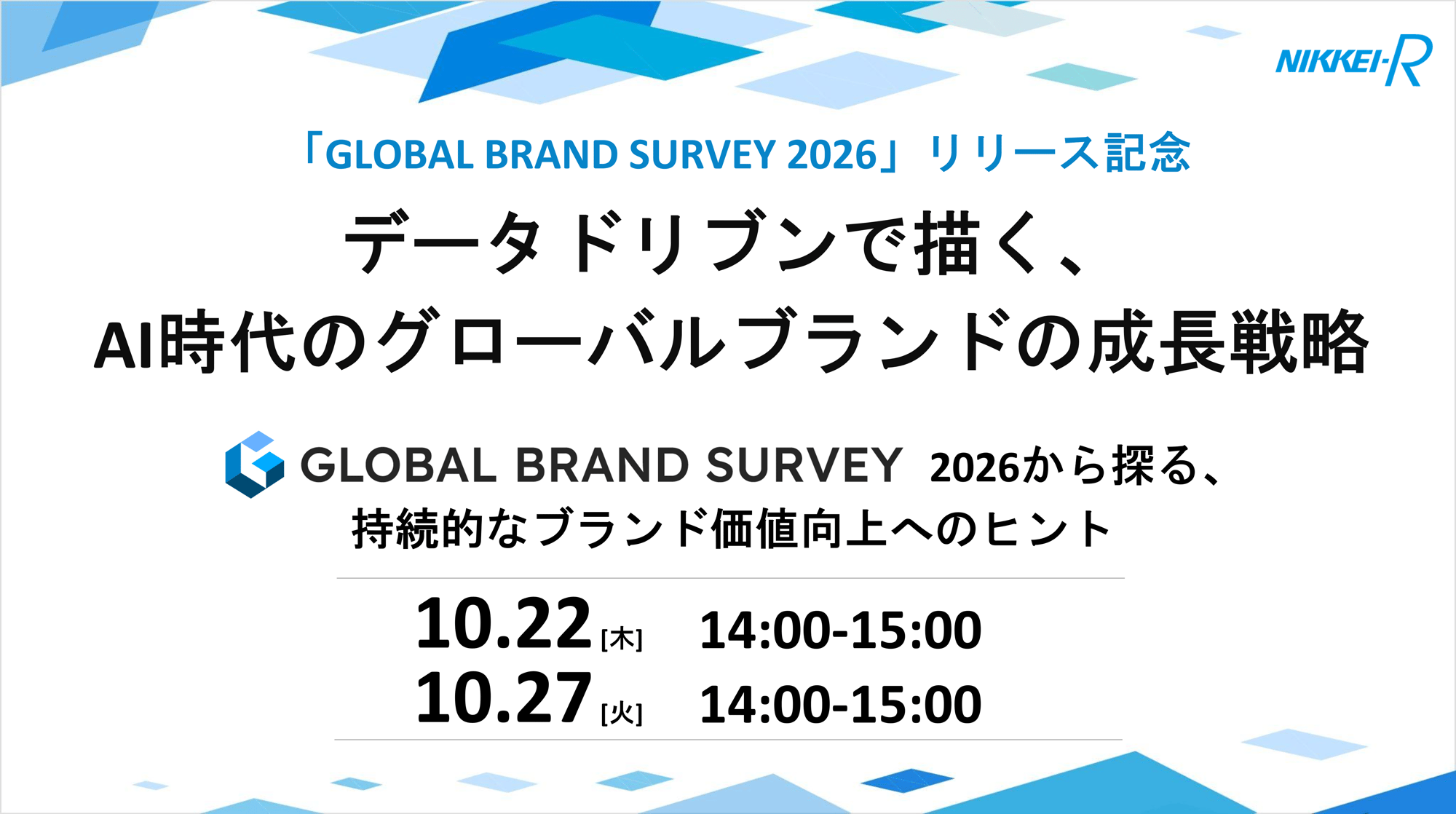 NIKKEI-R

「GLOBAL BRAND SURVEY 2026」リリース記念

データドリブンで描く、
AI時代のグローバルブランドの成長戦略

GLOBAL BRAND SURVEY 2026から探る、
持続的なブランド価値向上へのヒント

10.22 [木] 14:00-15:00
10.27 [火] 14:00-15:00